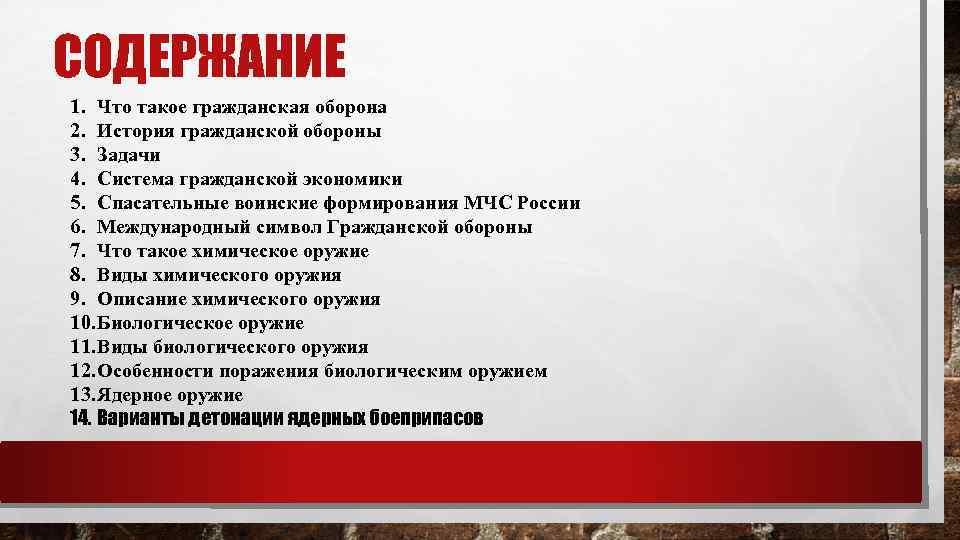 СОДЕРЖАНИЕ

1. Что такое гражданская оборона
2. История гражданской обороны
3. Задачи
4. Система гражданской экономики
5. Спасательные воинские формирования МЧС России
6. Международный символ Гражданской обороны
7. Что такое химическое оружие
8. Виды химического оружия
9. Описание химического оружия
10.Биологическое оружие
11.Виды биологического оружия
12.Особенности поражения биологическим оружием
13.Ядерное оружие
14. Варианты детонации ядерных боеприпасов